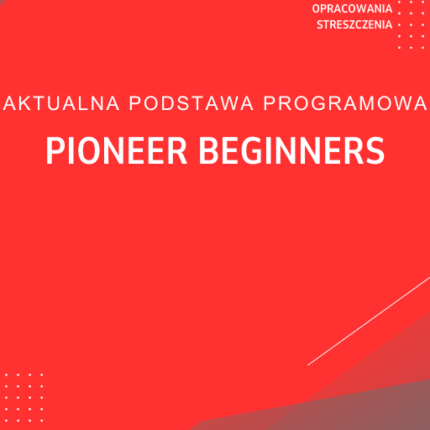 OPRACOWANIA
STRESZCZENIA

AKTUALNA PODSTAWA PROGRAMOWA

PIONEER BEGINNERS